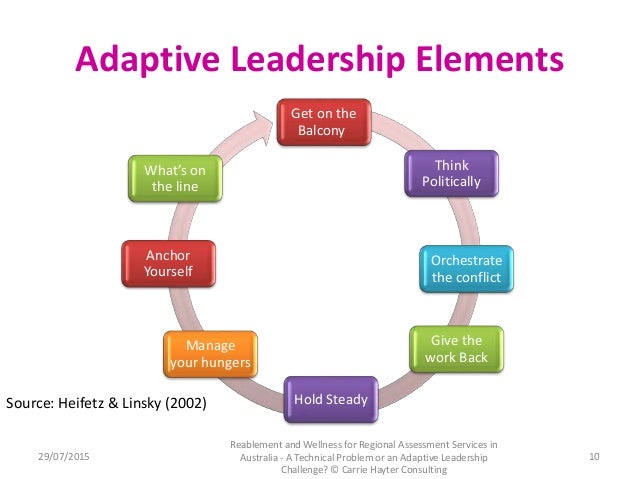 Adaptive Leadership Elements

Get on the Balcony

Think Politically

Orchestrate the conflict

Give the work Back

Hold Steady

Manage your hungers

Anchor Yourself

What's on the line

Source: Heifetz & Linsky (2002)

29/07/2015

Reablement and Wellness for Regional Assessment Services in Australia - A Technical Problem or an Adaptive Leadership Challenge? © Carrie Hayter Consulting

10